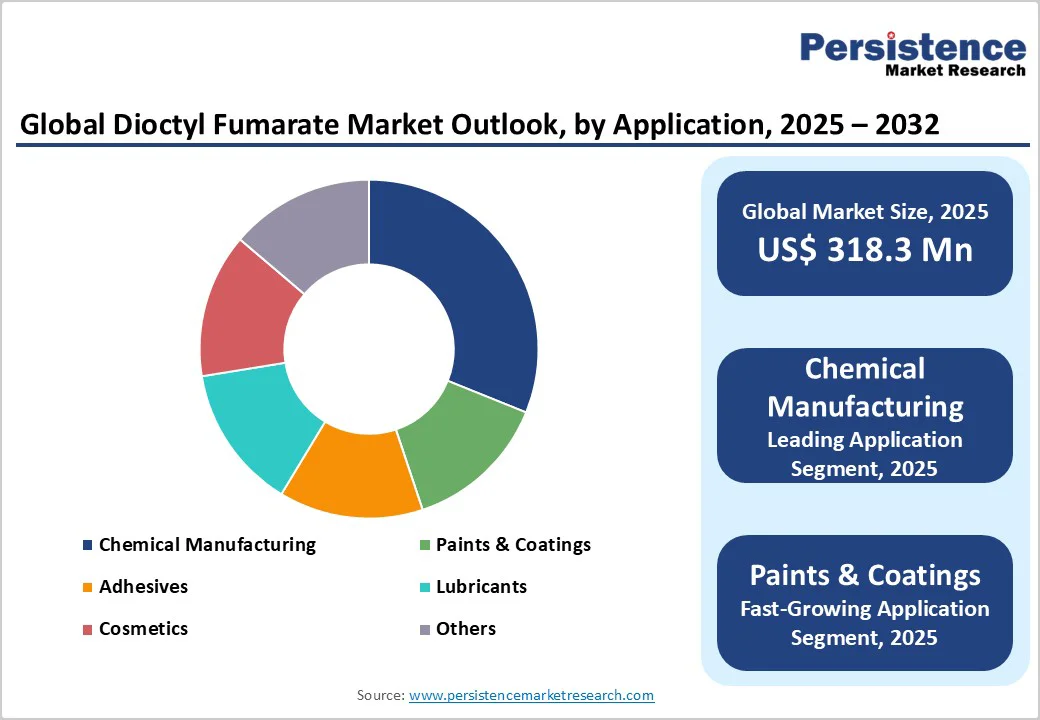 Persistence
Market Research

Global Dioctyl Fumarate Market Outlook, by Application, 2025 – 2032

Chemical Manufacturing
Paints & Coatings
Adhesives
Lubricants
Cosmetics
Others

Global Market Size, 2025
US$ 318.3 Mn

Chemical Manufacturing
Leading Application Segment, 2025

Paints & Coatings
Fast-Growing Application Segment, 2025

Source: www.persistencemarketresearch.com